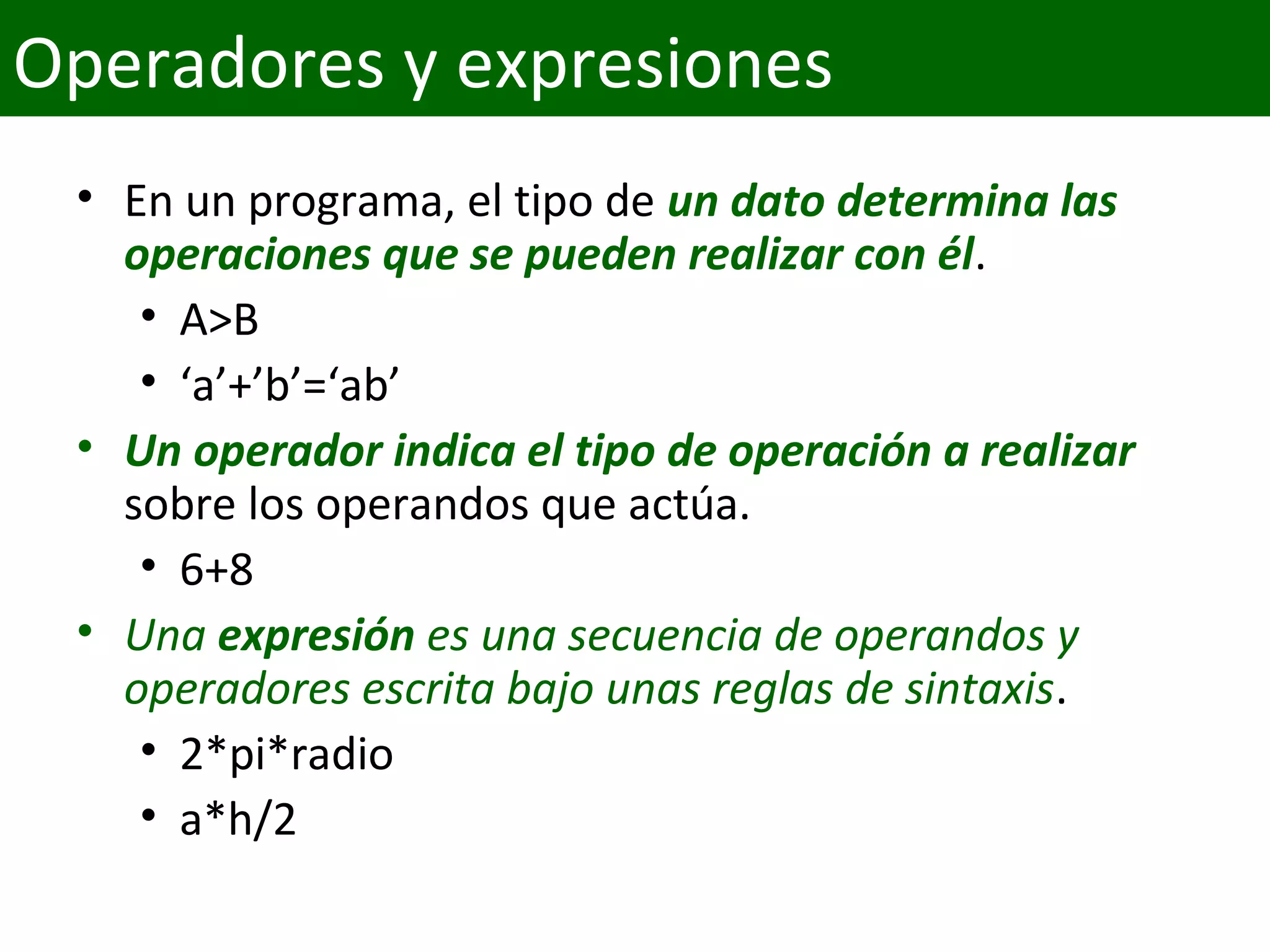 Operadores y expresiones

• En un programa, el tipo de un dato determina las operaciones que se pueden realizar con él.
  • A>B
  • ‘a’+’b’=‘ab’
• Un operador indica el tipo de operación a realizar sobre los operandos que actúa.
  • 6+8
• Una expresión es una secuencia de operandos y operadores escrita bajo unas reglas de sintaxis.
  • 2*pi*radio
  • a*h/2